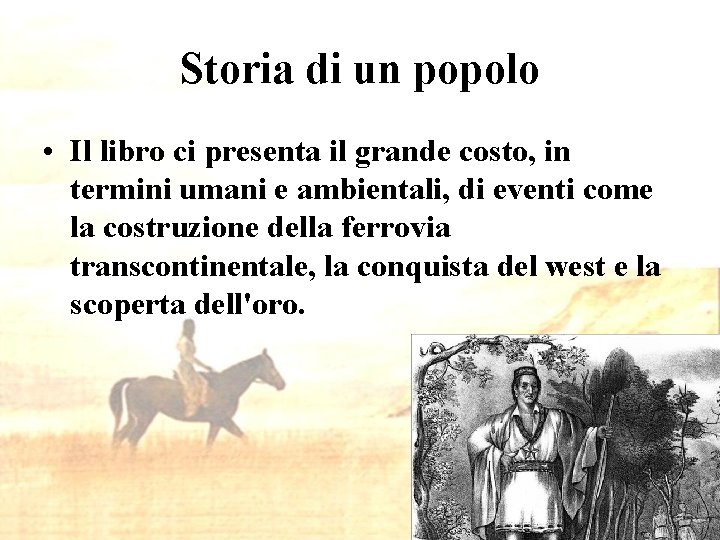 Storia di un popolo

• Il libro ci presenta il grande costo, in termini umani e ambientali, di eventi come la costruzione della ferrovia transcontinentale, la conquista del west e la scoperta dell'oro.